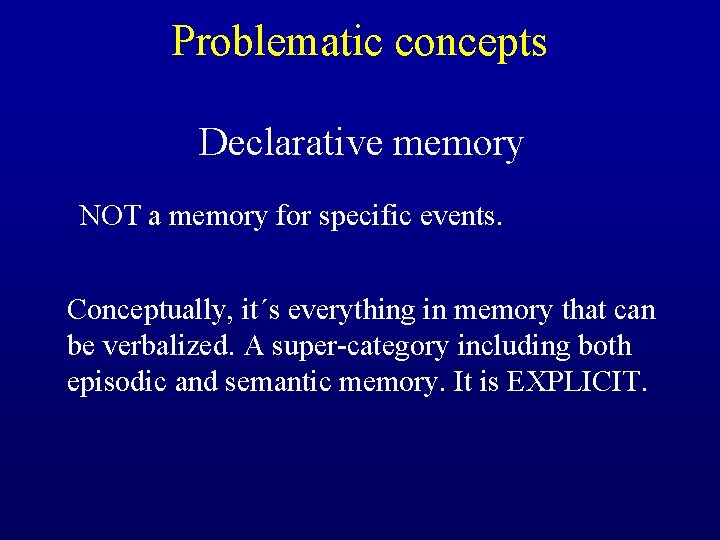 Problematic concepts

Declarative memory

NOT a memory for specific events.

Conceptually, it´s everything in memory that can be verbalized. A super-category including both episodic and semantic memory. It is EXPLICIT.